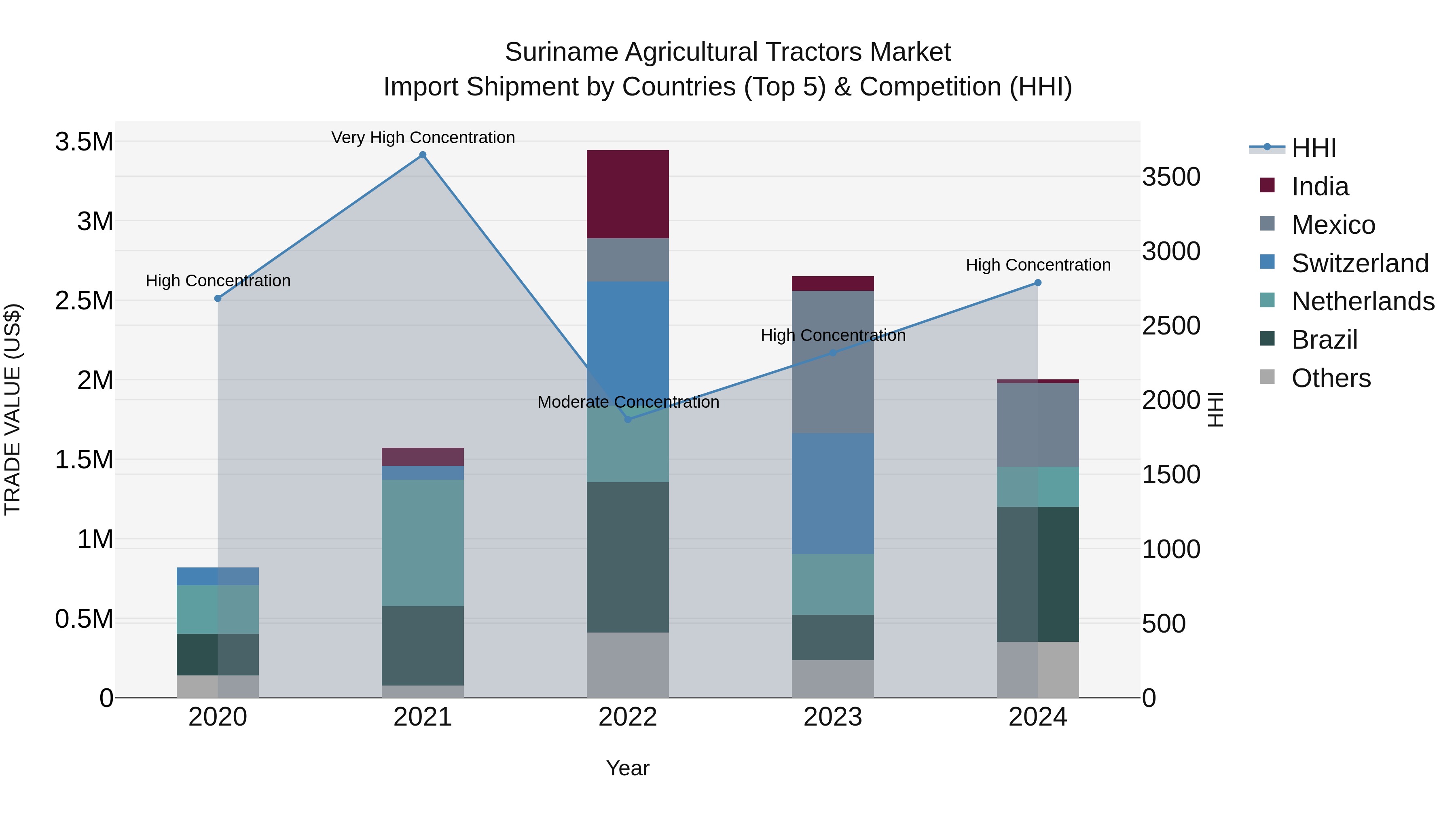 Suriname Agricultural Tractors Market
Import Shipment by Countries (Top 5) & Competition (HHI)

TRADE VALUE (US$)

3.5M
3M
2.5M
2M
1.5M
1M
0.5M
0

High Concentration
Very High Concentration
Moderate Concentration
High Concentration
High Concentration

2020
2021
2022
2023
2024

Year

3500
3000
2500
2000
1500
1000
500
0

HHI

HHI
India
Mexico
Switzerland
Netherlands
Brazil
Others